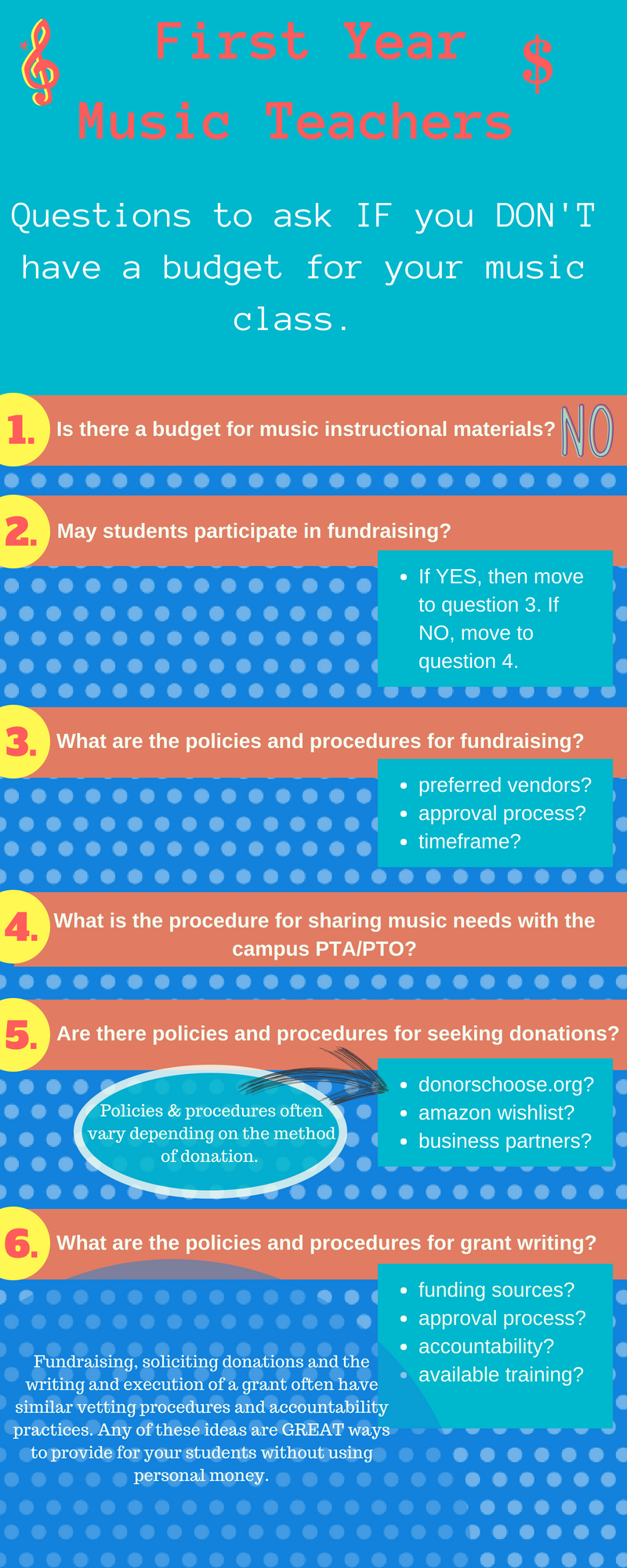 First Year Music Teachers

$

Questions to ask IF you DON'T have a budget for your music class.

1. Is there a budget for music instructional materials?

NO

2. May students participate in fundraising?

- If YES, then move to question 3. If NO, move to question 4.

3. What are the policies and procedures for fundraising?

- preferred vendors?
- approval process?
- timeframe?

4. What is the procedure for sharing music needs with the campus PTA/PTO?

5. Are there policies and procedures for seeking donations?

Policies & procedures often vary depending on the method of donation.

- donorschoose.org?
- amazon wishlist?
- business partners?

6. What are the policies and procedures for grant writing?

- funding sources?
- approval process?
- accountability?
- available training?

Fundraising, soliciting donations and the writing and execution of a grant often have similar vetting procedures and accountability practices. Any of these ideas are GREAT ways to provide for your students without using personal money.